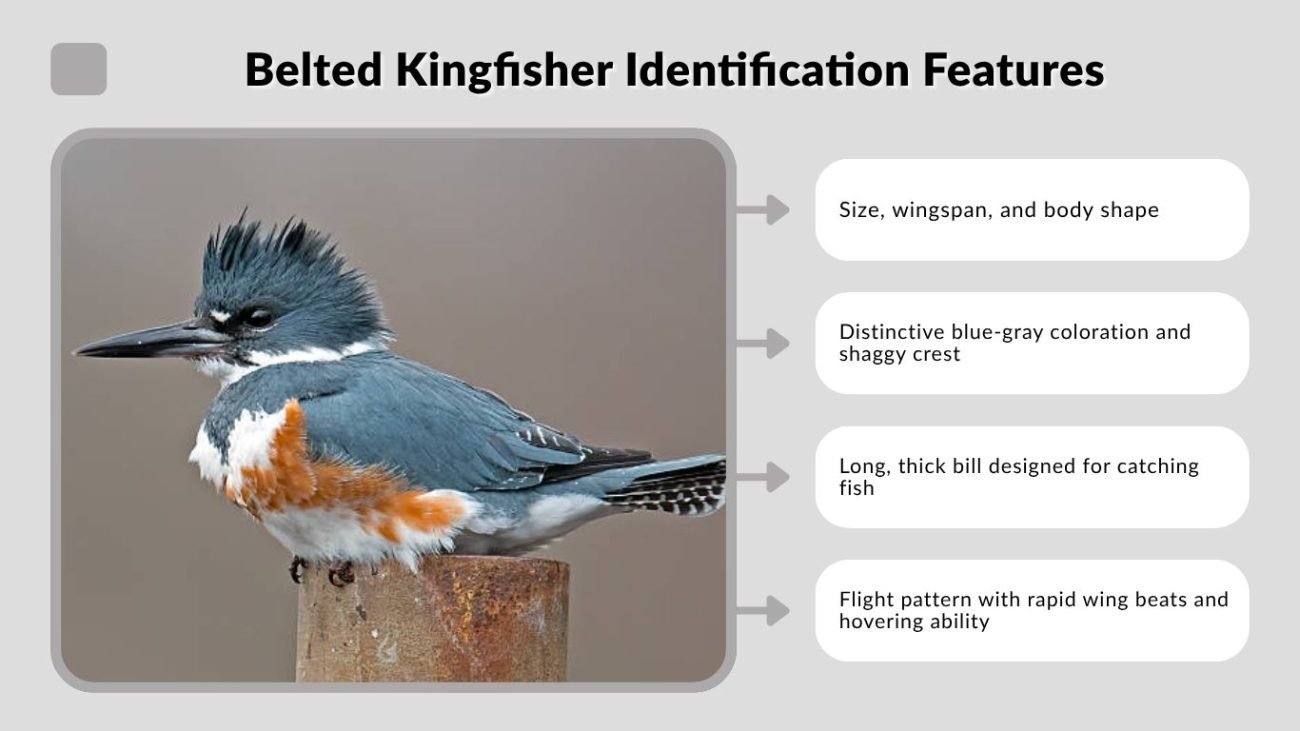 Belted Kingfisher Identification Features

Size, wingspan, and body shape

Distinctive blue-gray coloration and shaggy crest

Long, thick bill designed for catching fish

Flight pattern with rapid wing beats and hovering ability